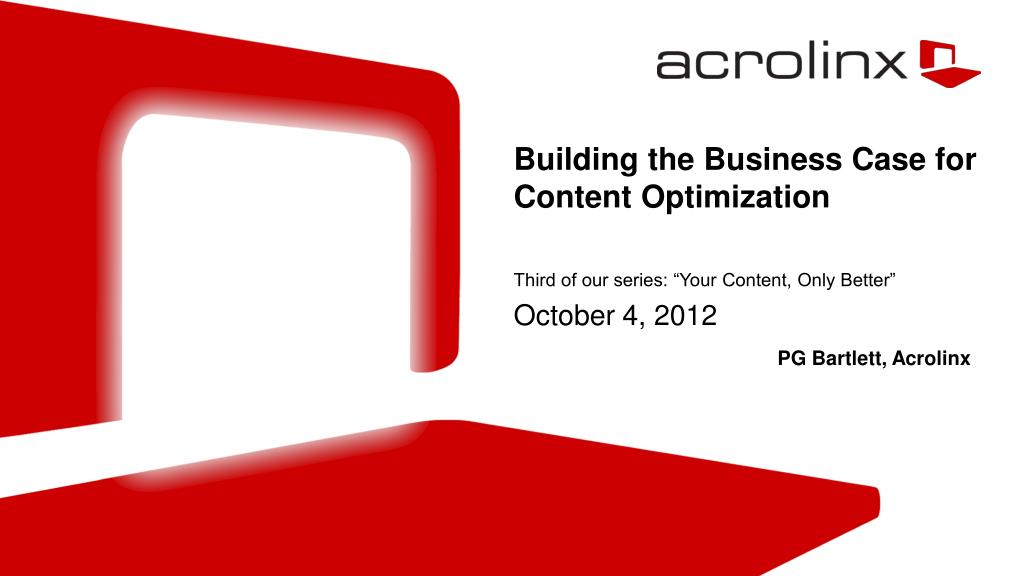 acrolinx

Building the Business Case for Content Optimization

Third of our series: “Your Content, Only Better”

October 4, 2012

PG Bartlett, Acrolinx